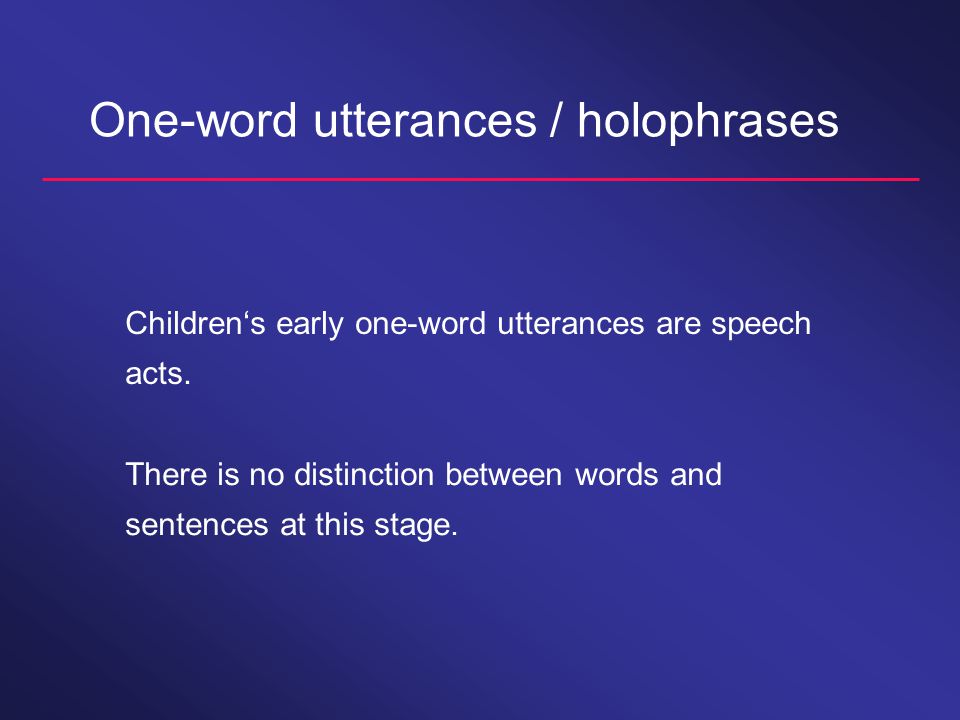 One-word utterances / holophrases

Children‘s early one-word utterances are speech acts.

There is no distinction between words and sentences at this stage.